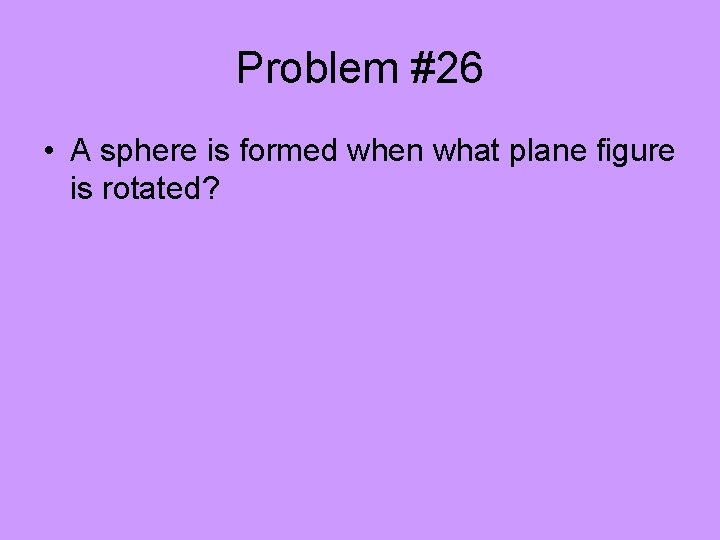 Problem #26

• A sphere is formed when what plane figure is rotated?